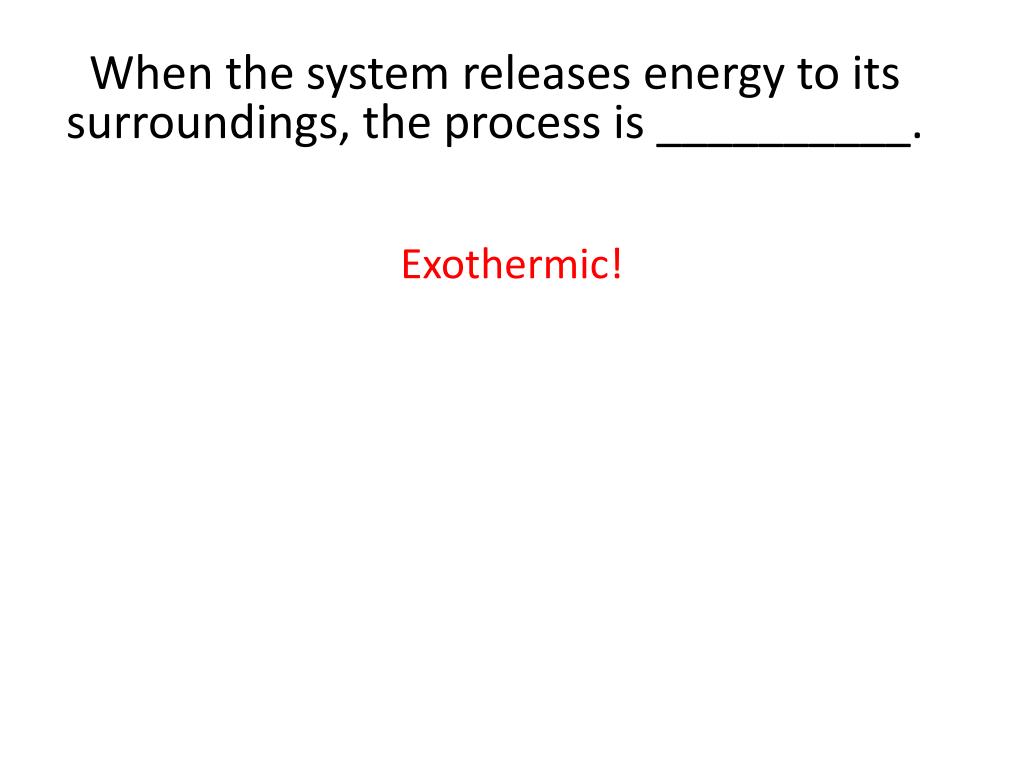 When the system releases energy to its surroundings, the process is __________.

Exothermic!